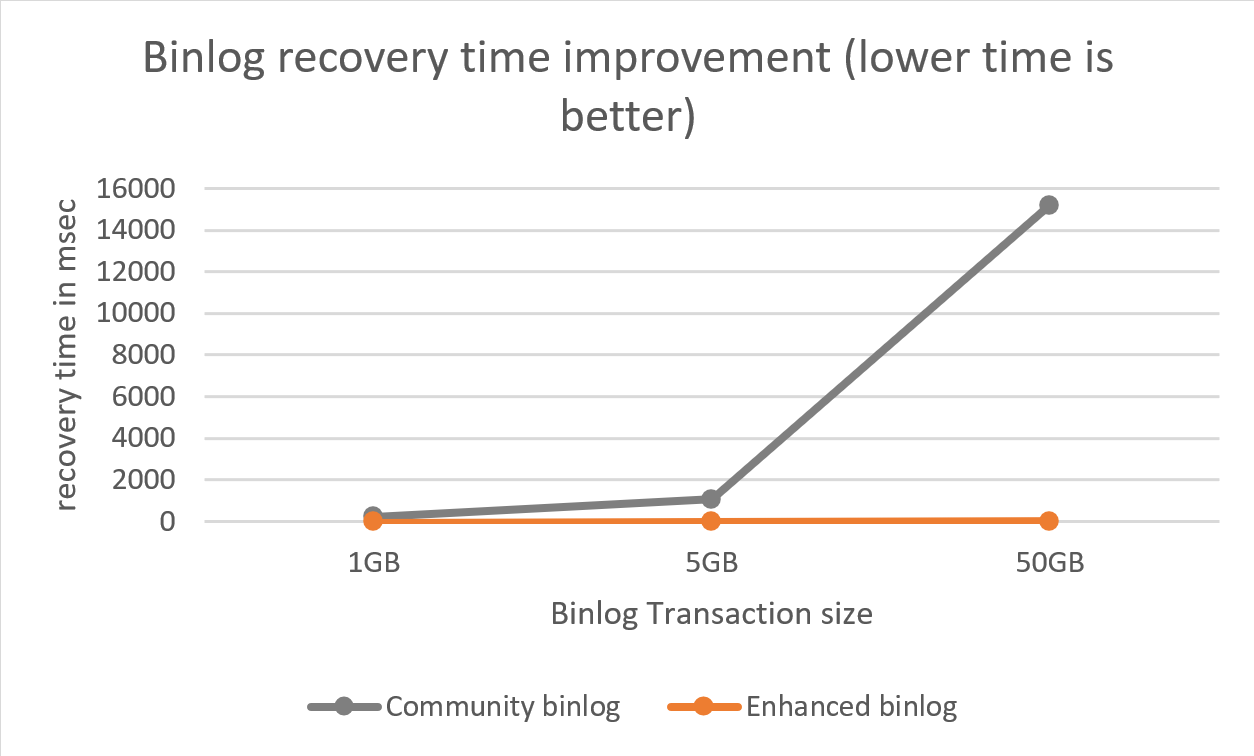 Binlog recovery time improvement (lower time is better)

recovery time in msec

16000
14000
12000
10000
8000
6000
4000
2000
0

1GB
5GB
50GB

Binlog Transaction size

Community binlog
Enhanced binlog